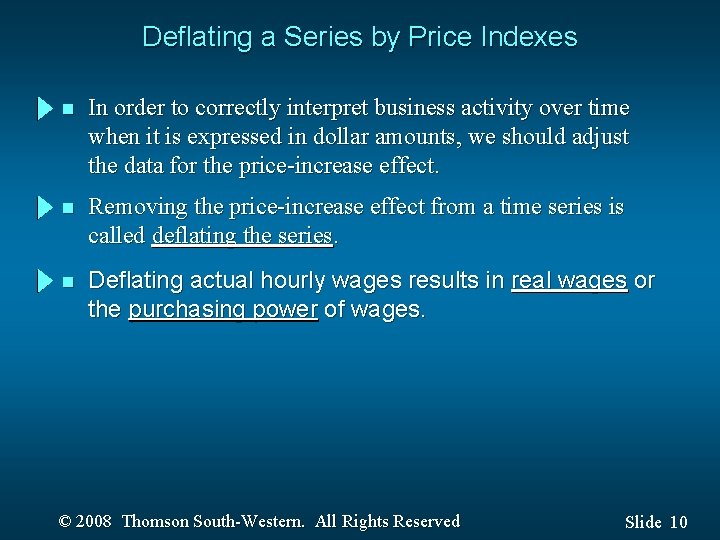 Deflating a Series by Price Indexes

In order to correctly interpret business activity over time when it is expressed in dollar amounts, we should adjust the data for the price-increase effect.

Removing the price-increase effect from a time series is called deflating the series.

Deflating actual hourly wages results in real wages or the purchasing power of wages.

© 2008 Thomson South-Western. All Rights Reserved

Slide 10